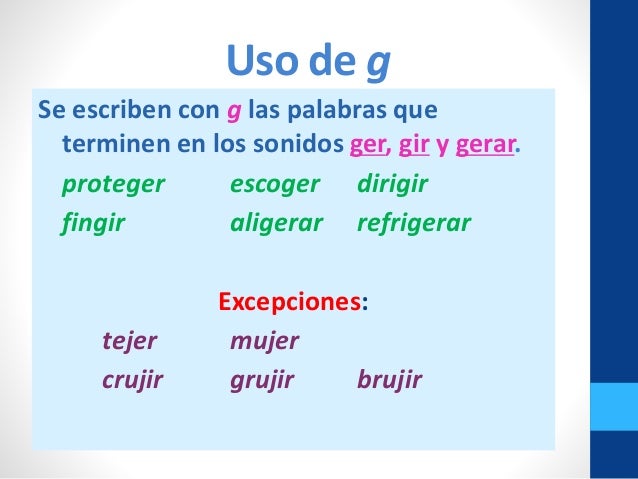 Uso de g

Se escriben con g las palabras que terminen en los sonidos ger, gir y gerar.

proteger escoger dirigir
fingir aligerar refrigerar

Excepciones:

tejer mujer
crujir grujir brujir